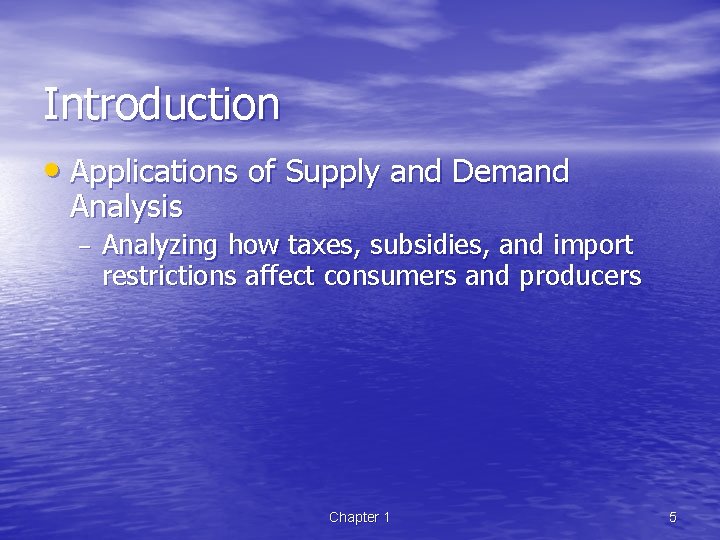 Introduction

• Applications of Supply and Demand Analysis

– Analyzing how taxes, subsidies, and import restrictions affect consumers and producers

Chapter 1

5